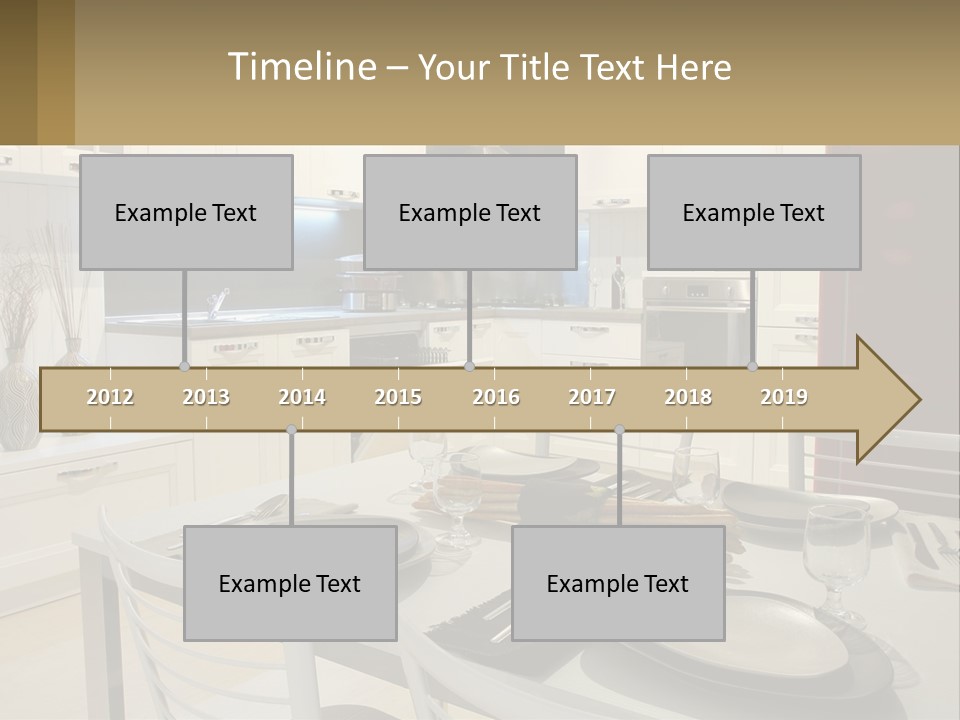 Timeline – Your Title Text Here

Example Text

Example Text

Example Text

2012 2013 2014 2015 2016 2017 2018 2019

Example Text

Example Text